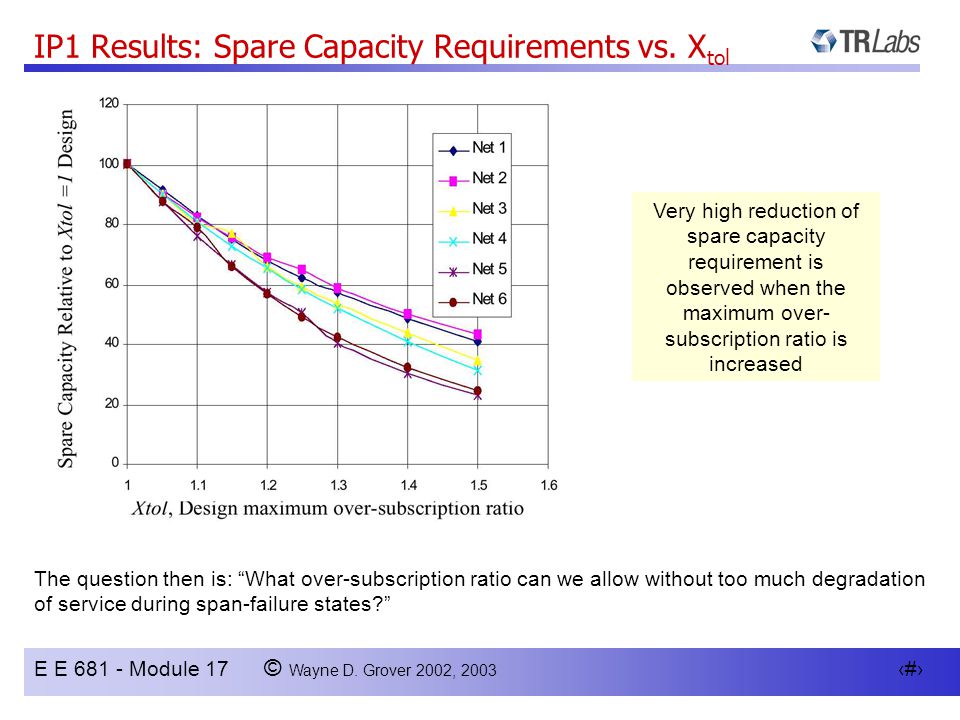 IP1 Results: Spare Capacity Requirements vs. $X_{tol}$

TRLabs

Spare Capacity Relative to Xtol =1 Design

120
100
80
60
40
20
0

1 1.1 1.2 1.3 1.4 1.5 1.6

Xtol, Design maximum over-subscription ratio

Net 1
Net 2
Net 3
Net 4
Net 5
Net 6

Very high reduction of spare capacity requirement is observed when the maximum over-subscription ratio is increased

The question then is: “What over-subscription ratio can we allow without too much degradation of service during span-failure states?”

E E 681 - Module 17 © Wayne D. Grover 2002, 2003 ‹#›